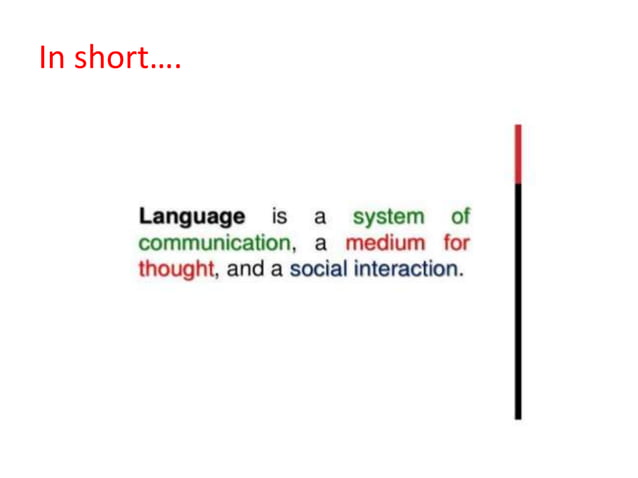 In short….

Language is a system of communication, a medium for thought, and a social interaction.